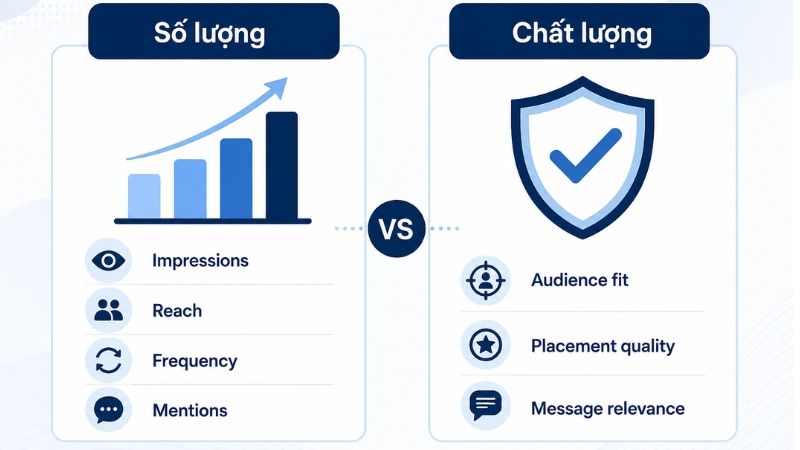 Số lượng

Impressions

Reach

Frequency

Mentions

VS

Chất lượng

Audience fit

Placement quality

Message relevance